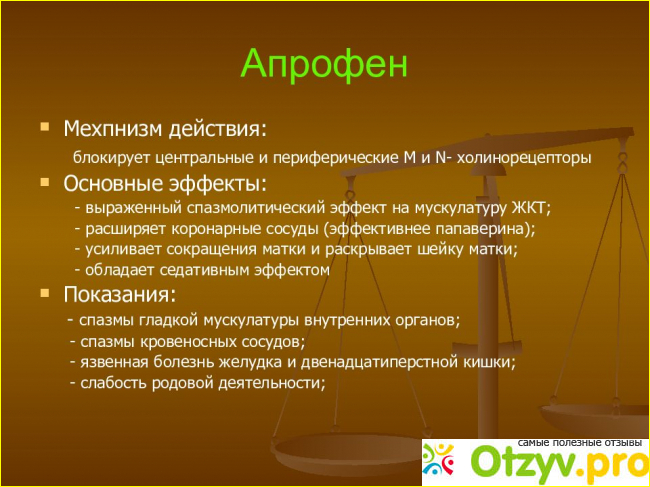 Апрофен

Мехпнизм действия:

блокирует центральные и периферические М и N- холинорецепторы

Основные эффекты:

- выраженный спазмолитический эффект на мускулатуру ЖКТ;
- расширяет коронарные сосуды (эффективнее папаверина);
- усиливает сокращения матки и раскрывает шейку матки;
- обладает седативным эффектом

Показания:

- спазмы гладкой мускулатуры внутренних органов;
- спазмы кровеносных сосудов;
- язвенная болезнь желудка и двенадцатиперстной кишки;
- слабость родовой деятельности;

самые полезные отзывы
Otzyv.pro